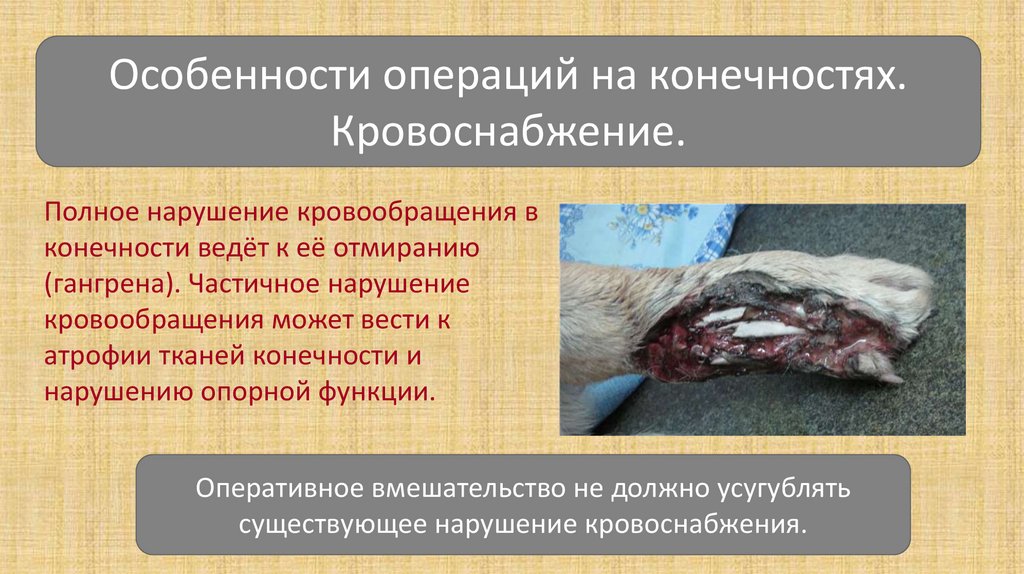 Особенности операций на конечностях. Кровоснабжение.

Полное нарушение кровообращения в конечности ведёт к её отмиранию (гангрена). Частичное нарушение кровообращения может вести к атрофии тканей конечности и нарушению опорной функции.

Оперативное вмешательство не должно усугублять существующее нарушение кровоснабжения.